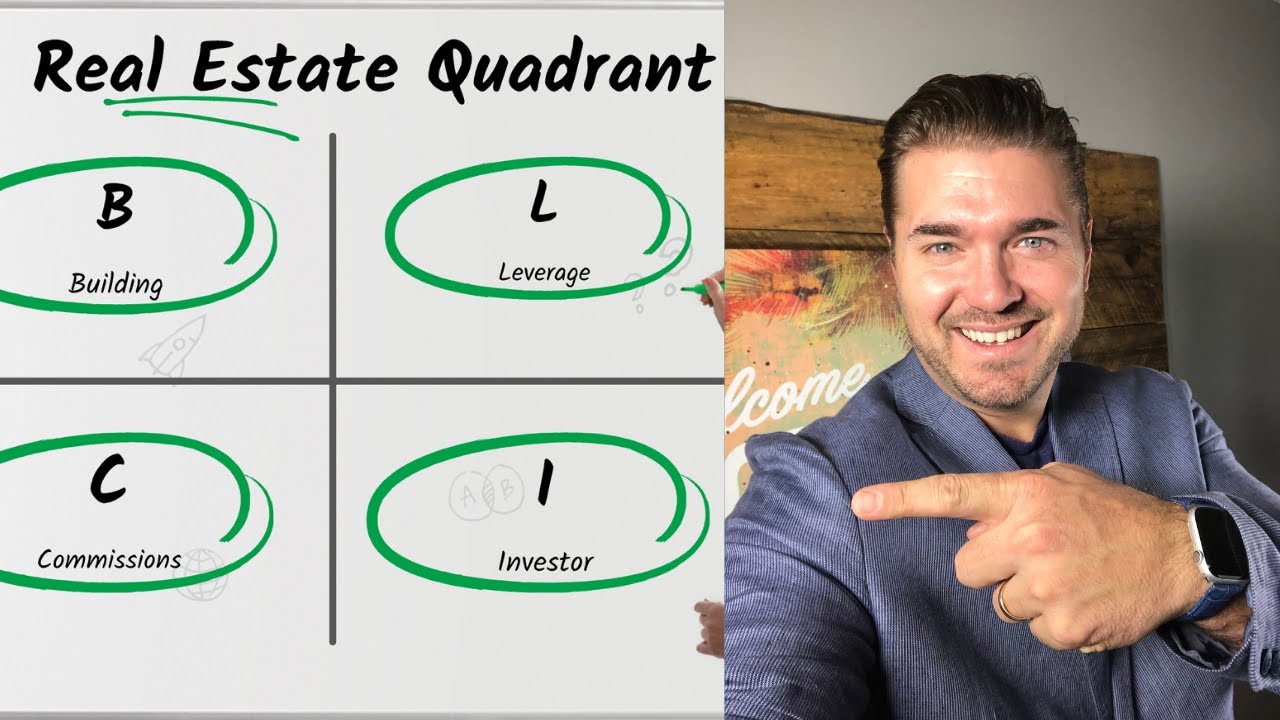 Real Estate Quadrant

B
Building

L
Leverage

C
Commissions

I
Investor

A B

lcome